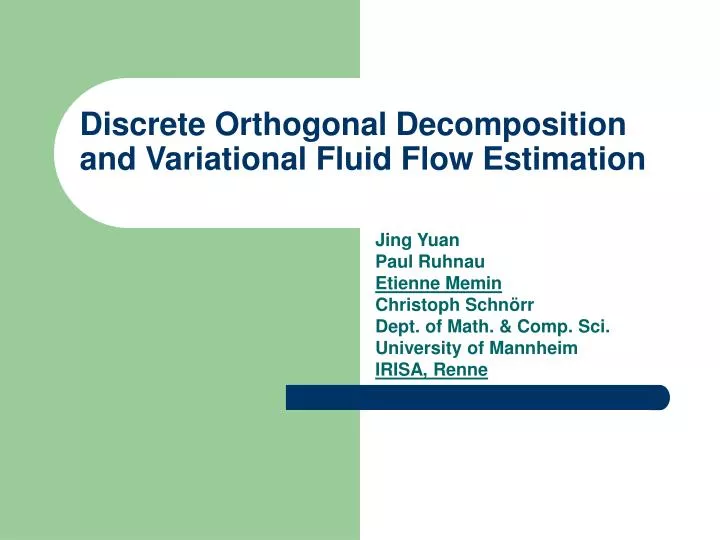 Discrete Orthogonal Decomposition and Variational Fluid Flow Estimation

Jing Yuan
Paul Ruhnau
Etienne Memin
Christoph Schnörr
Dept. of Math. & Comp. Sci.
University of Mannheim
IRISA, Renne